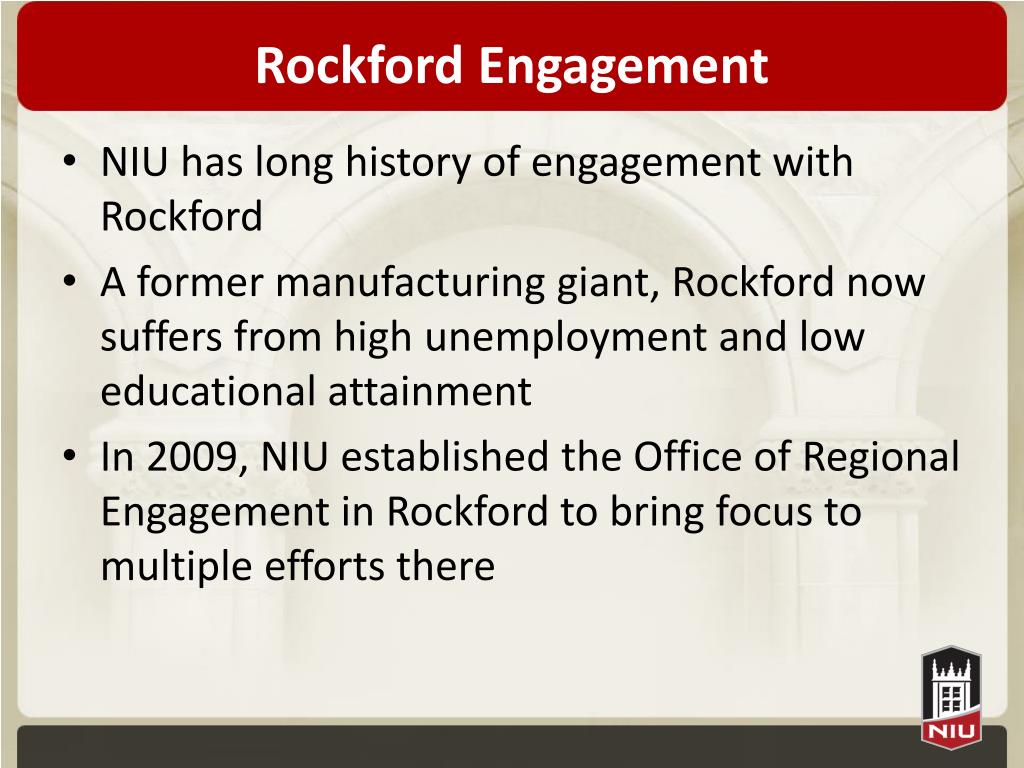 Rockford Engagement

• NIU has long history of engagement with Rockford
• A former manufacturing giant, Rockford now suffers from high unemployment and low educational attainment
• In 2009, NIU established the Office of Regional Engagement in Rockford to bring focus to multiple efforts there

NIU